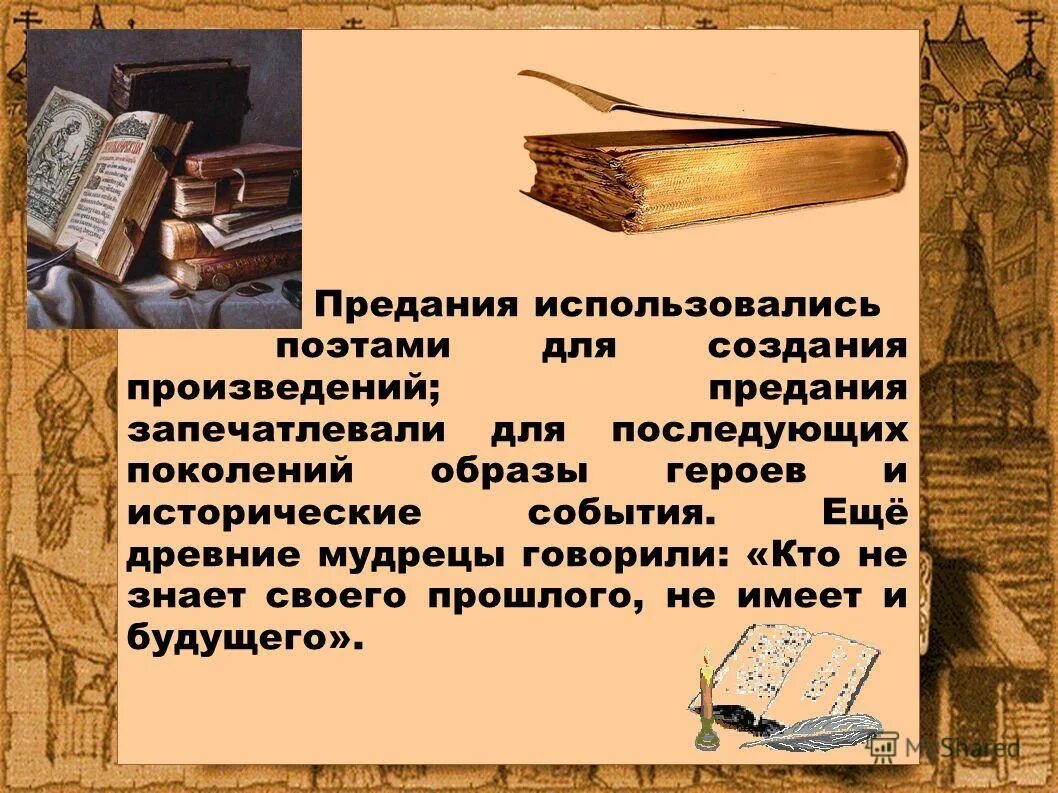 Предания использовались поэтами для создания произведений; предания запечатлевали для последующих поколений образы героев и исторические события. Ещё древние мудрецы говорили: «Кто не знает своего прошлого, не имеет и будущего».

MyShared